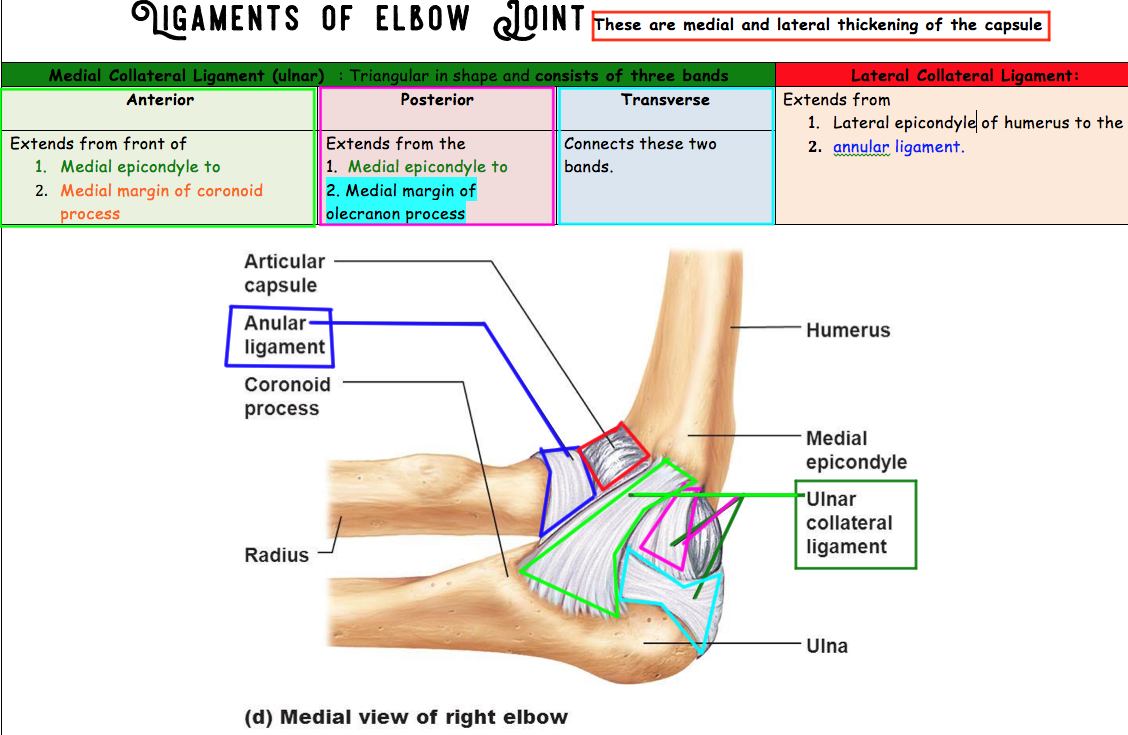 LIGAMENTS OF ELBOW JOINT These are medial and lateral thickening of the capsule

| Medial Collateral Ligament (ulnar) : Triangular in shape and consists of three bands | | | Lateral Collateral Ligament: |
|---|---|---|---|
| Anterior | Posterior | Transverse | Extends from 1. Lateral epicondyle of humerus to the 2. annular ligament. |
| Extends from front of 1. Medial epicondyle to 2. Medial margin of coronoid process | Extends from the 1. Medial epicondyle to 2. Medial margin of olecranon process | Connects these two bands. | |

Articular capsule

Anular ligament

Coronoid process

Radius

Humerus

Medial epicondyle

Ulnar collateral ligament

Ulna

(d) Medial view of right elbow